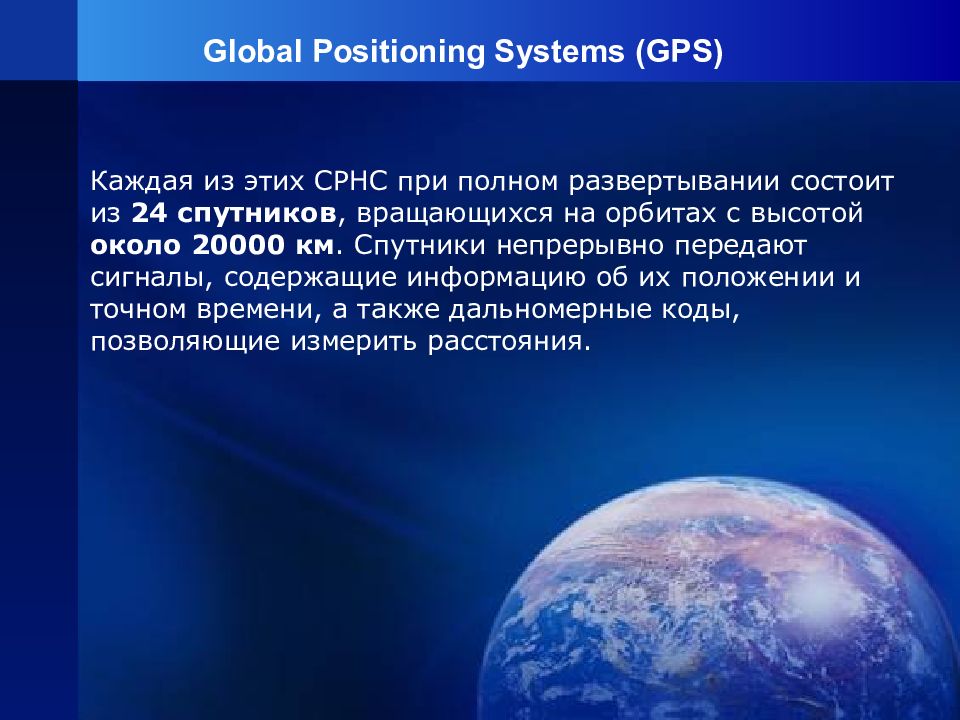 Global Positioning Systems (GPS)

Каждая из этих СРНС при полном развертывании состоит из 24 спутников, вращающихся на орбитах с высотой около 20000 км. Спутники непрерывно передают сигналы, содержащие информацию об их положении и точном времени, а также дальномерные коды, позволяющие измерить расстояния.